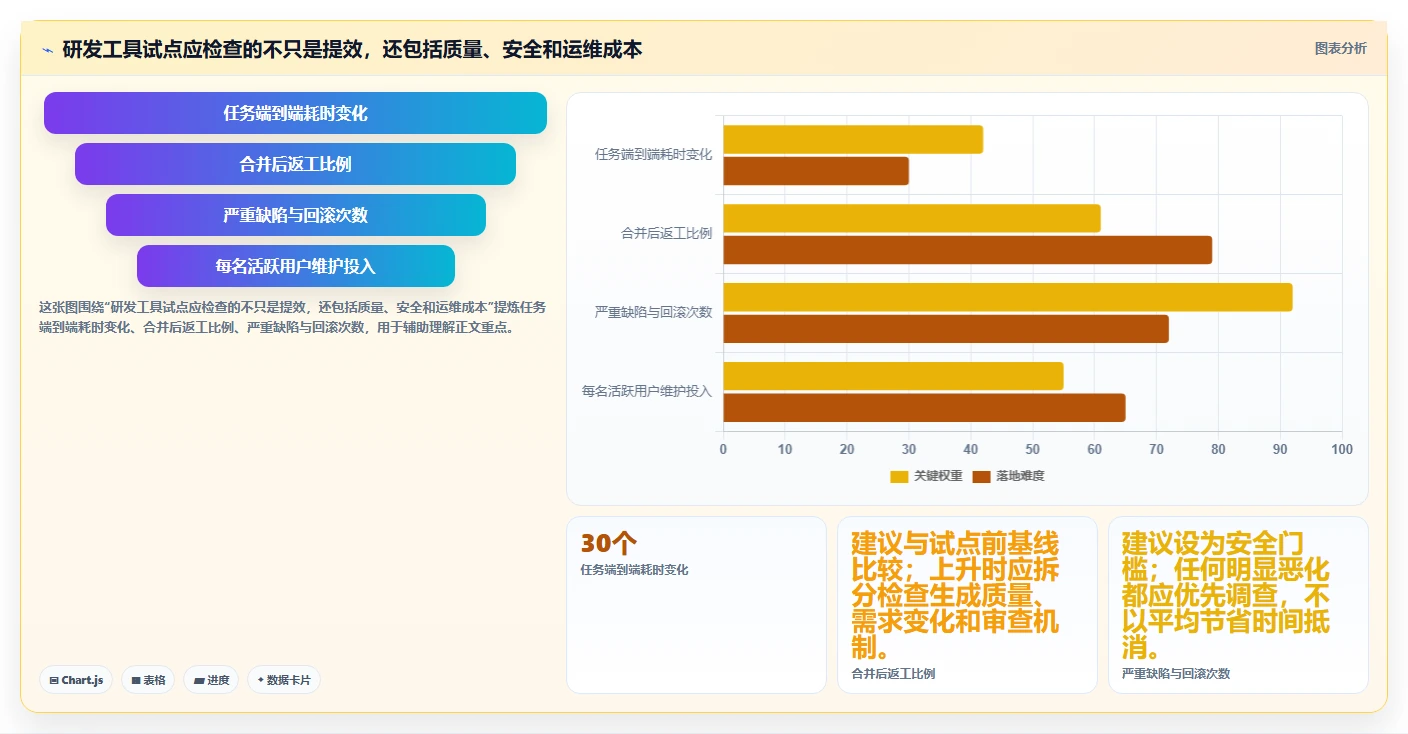 研发工具试点应检查的不只是提效，还包括质量、安全和运维成本

图表分析

任务端到端耗时变化

合并后返工比例

严重缺陷与回滚次数

每名活跃用户维护投入

这张图围绕“研发工具试点应检查的不只是提效，还包括质量、安全和运维成本”提炼任务端到端耗时变化、合并后返工比例、严重缺陷与回滚次数，用于辅助理解正文重点。

Chart.js 表格 进度 数据卡片

任务端到端耗时变化
合并后返工比例
严重缺陷与回滚次数
每名活跃用户维护投入

0 10 20 30 40 50 60 70 80 90 100

关键权重 落地难度

30个
任务端到端耗时变化

建议与试点前基线比较；上升时应拆分检查生成质量、需求变化和审查机制。
合并后返工比例

建议设为安全门槛；任何明显恶化都应优先调查，不以平均节省时间抵消。
严重缺陷与回滚次数